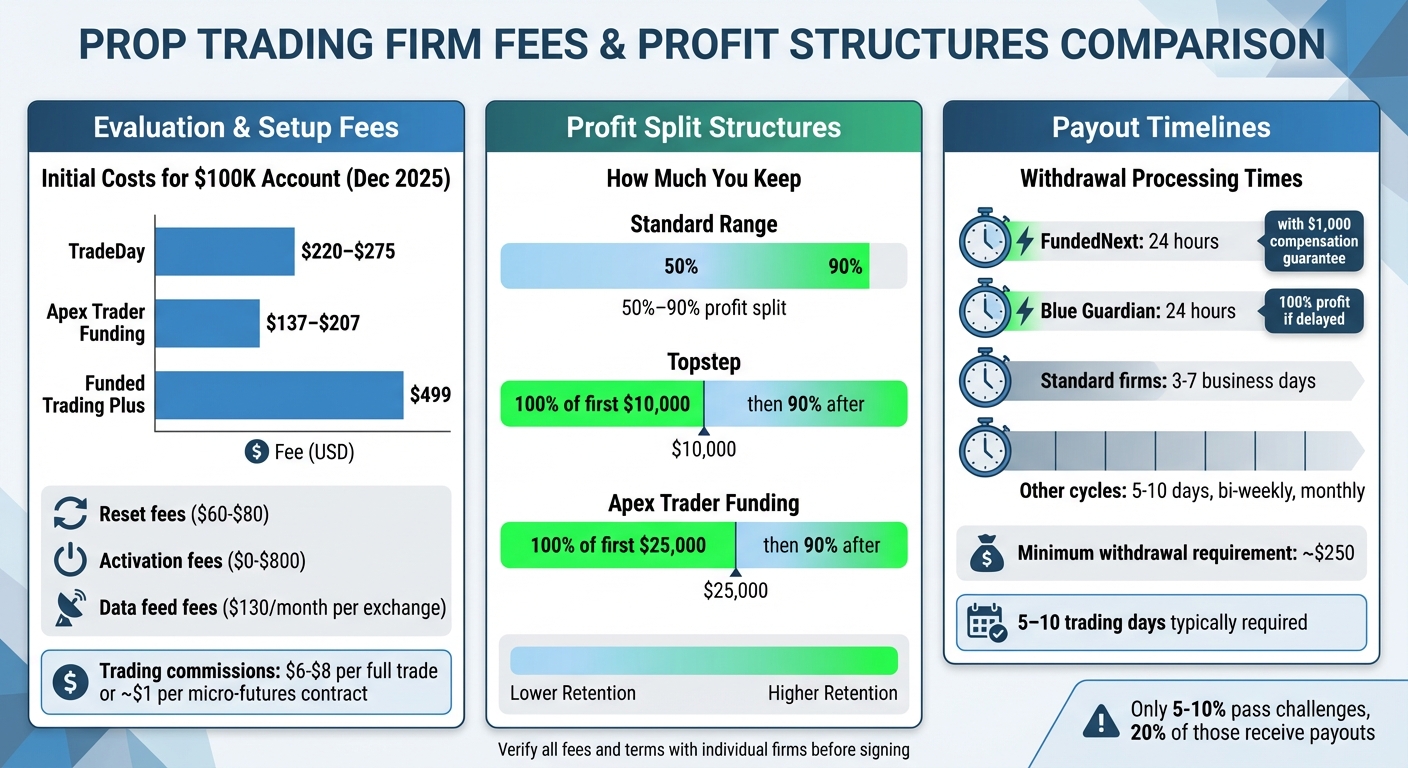 PROP TRADING FIRM FEES & PROFIT STRUCTURES COMPARISON

Evaluation & Setup Fees

Initial Costs for $100K Account (Dec 2025)

TradeDay $220–$275

Apex Trader Funding $137–$207

Funded Trading Plus $499

Fee (USD)

Reset fees ($60-$80)

Activation fees ($0-$800)

Data feed fees ($130/month per exchange)

Trading commissions: $6-$8 per full trade or ~$1 per micro-futures contract

Profit Split Structures

How Much You Keep

Standard Range

50% 90%

50%–90% profit split

Topstep

100% of first $10,000 then 90% after

$10,000

Apex Trader Funding

100% of first $25,000 then 90% after

$25,000

Lower Retention Higher Retention

Payout Timelines

Withdrawal Processing Times

FundedNext: 24 hours with $1,000 compensation guarantee

Blue Guardian: 24 hours 100% profit if delayed

Standard firms: 3-7 business days

Other cycles: 5-10 days, bi-weekly, monthly

Minimum withdrawal requirement: ~$250

5–10 trading days typically required

Only 5-10% pass challenges, 20% of those receive payouts

Verify all fees and terms with individual firms before signing